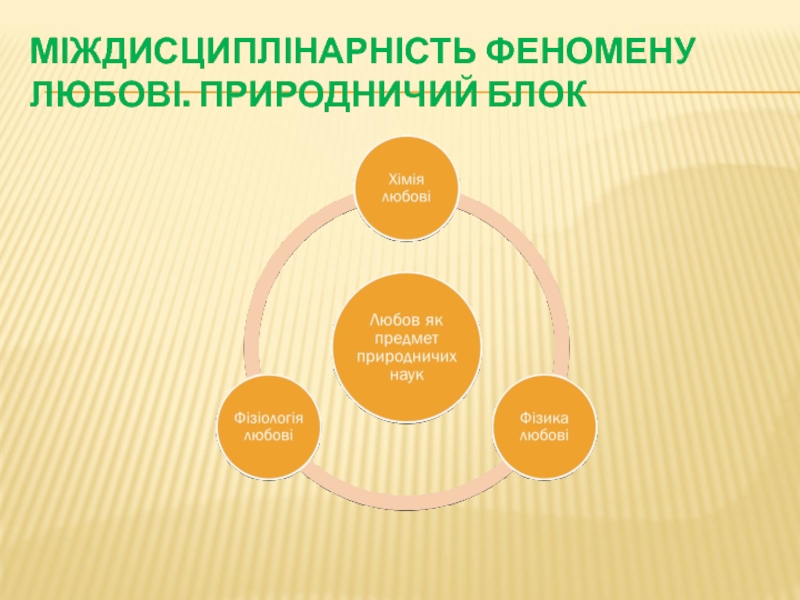 МІЖДИСЦИПЛІНАРНІСТЬ ФЕНОМЕНУ ЛЮБОВІ. ПРИРОДНИЧИЙ БЛОК

Хімія любові

Любов як предмет природничих наук

Фізіологія любові

Фізика любові